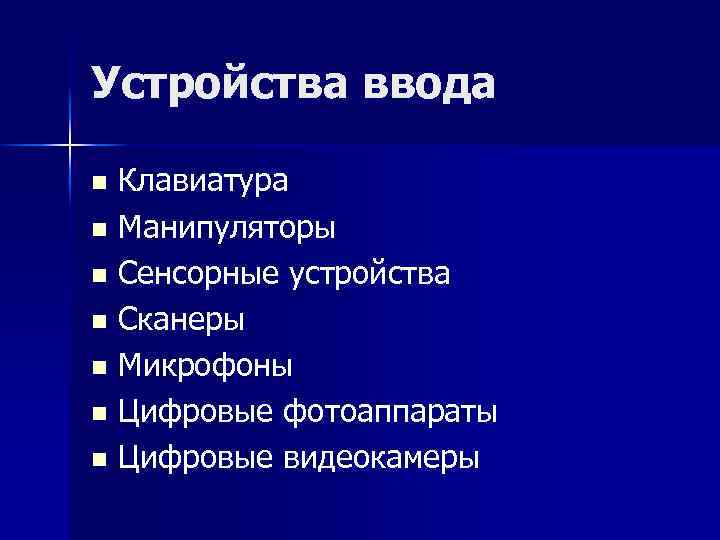 Устройства ввода

- Клавиатура
- Манипуляторы
- Сенсорные устройства
- Сканеры
- Микрофоны
- Цифровые фотоаппараты
- Цифровые видеокамеры